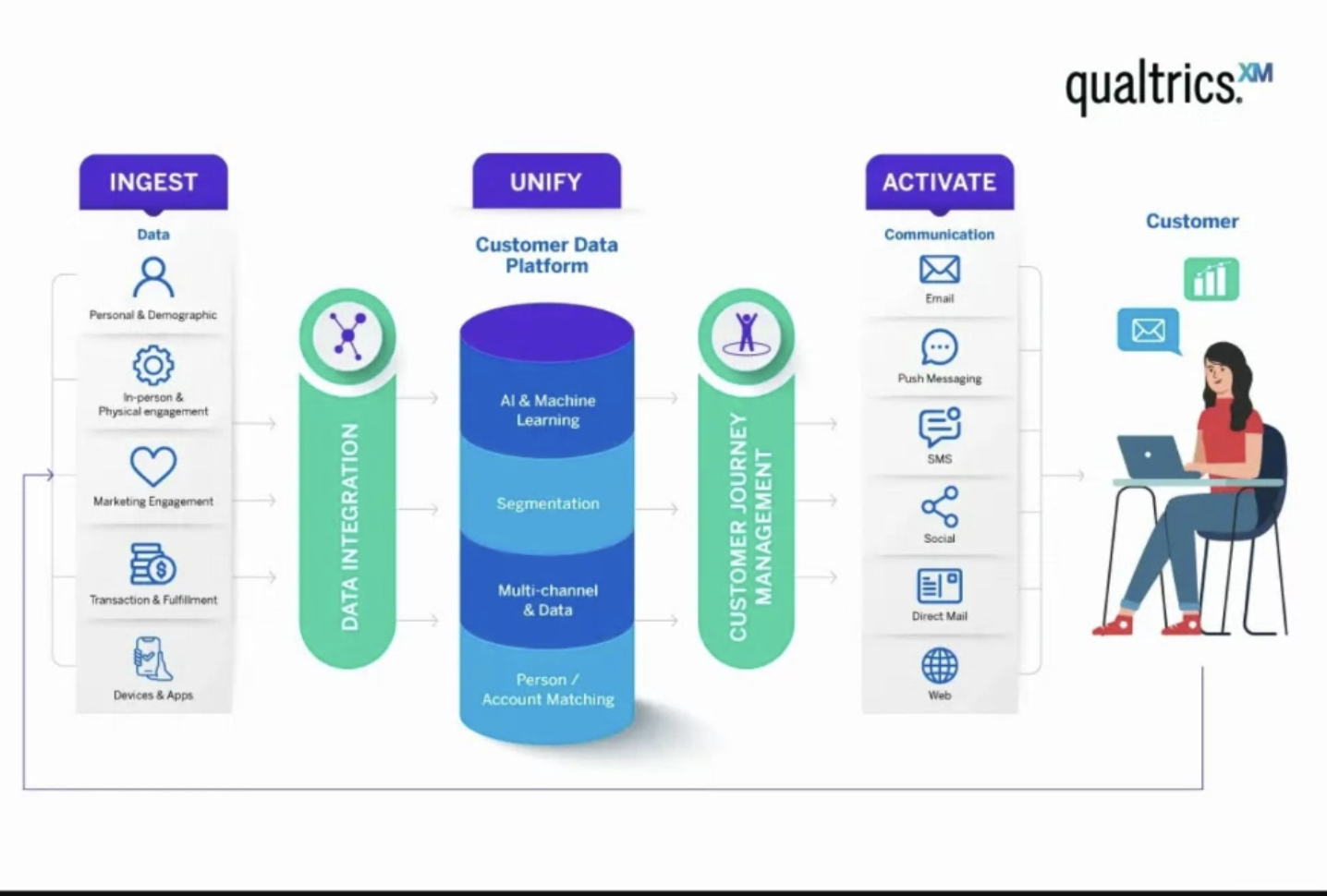 qualtrics.XM

INGEST

Data

Personal & Demographic

In-person & Physical engagement

Marketing Engagement

Transaction & Fulfillment

Devices & Apps

DATA INTEGRATION

UNIFY

Customer Data Platform

AI & Machine Learning

Segmentation

Multi-channel & Data

Person / Account Matching

CUSTOMER JOURNEY MANAGEMENT

ACTIVATE

Communication

Email

Push Messaging

SMS

Social

Direct Mail

Web

Customer